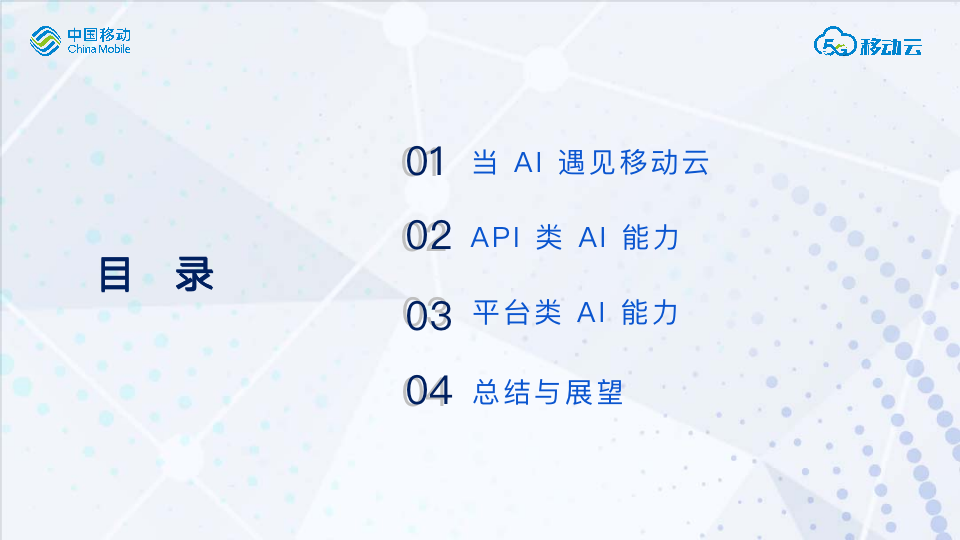 中国移动
China Mobile

5G 移动云

目 录

01 当 AI 遇见移动云

02 API 类 AI 能力

03 平台类 AI 能力

04 总结与展望